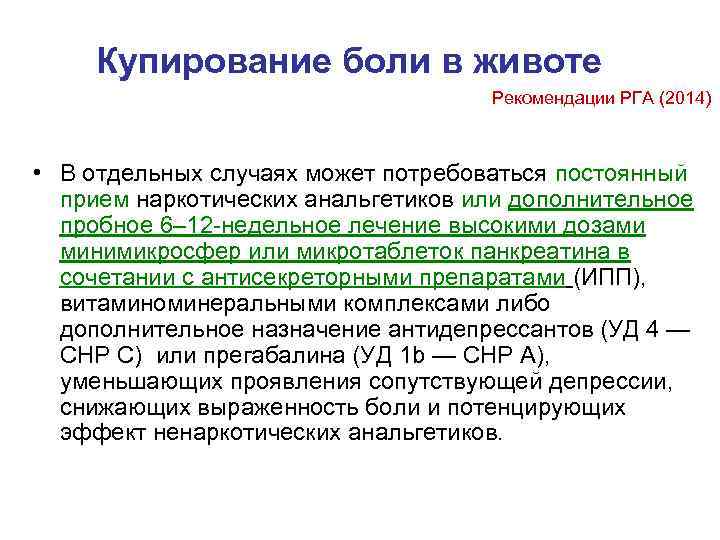 Купирование боли в животе

Рекомендации РГА (2014)

• В отдельных случаях может потребоваться постоянный прием наркотических анальгетиков или дополнительное пробное 6–12-недельное лечение высокими дозами минимикросфер или микротаблеток панкреатина в сочетании с антисекреторными препаратами (ИПП), витаминоминеральными комплексами либо дополнительное назначение антидепрессантов (УД 4 — СНР С) или прегабалина (УД 1b — СНР А), уменьшающих проявления сопутствующей депрессии, снижающих выраженность боли и потенцирующих эффект ненаркотических анальгетиков.